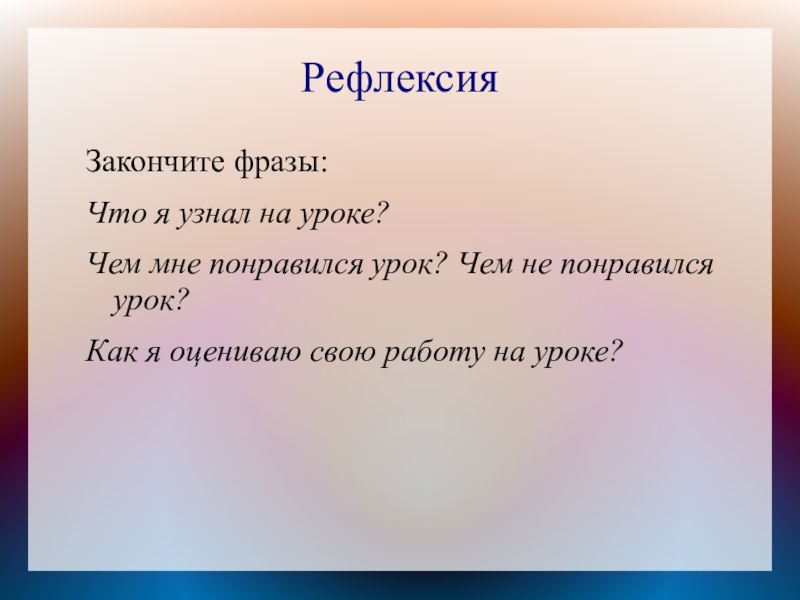 Рефлексия

Закончите фразы:

Что я узнал на уроке?

Чем мне понравился урок? Чем не понравился урок?

Как я оцениваю свою работу на уроке?